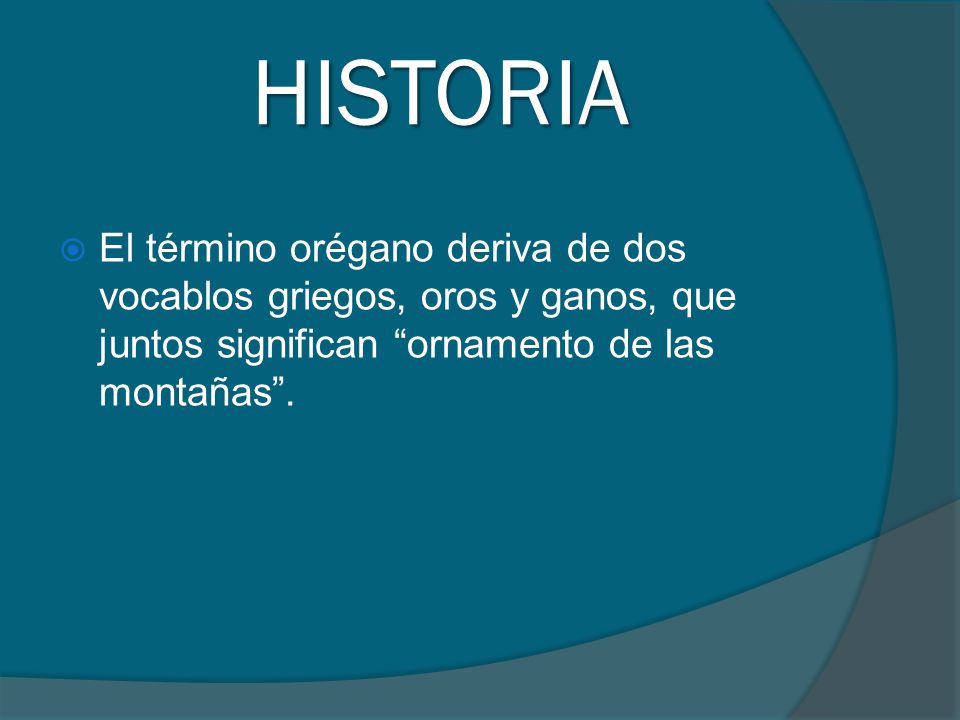 HISTORIA

El término orégano deriva de dos vocablos griegos, oros y ganos, que juntos significan “ornamento de las montañas”.